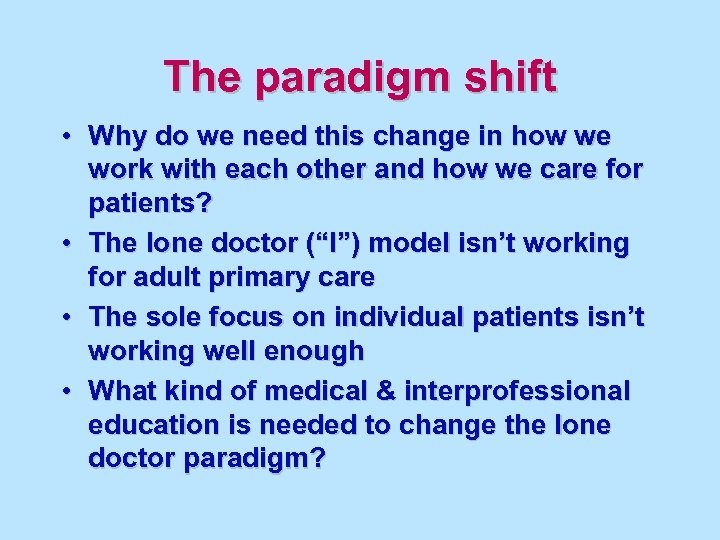 The paradigm shift

• Why do we need this change in how we work with each other and how we care for patients?
• The lone doctor (“I”) model isn’t working for adult primary care
• The sole focus on individual patients isn’t working well enough
• What kind of medical & interprofessional education is needed to change the lone doctor paradigm?